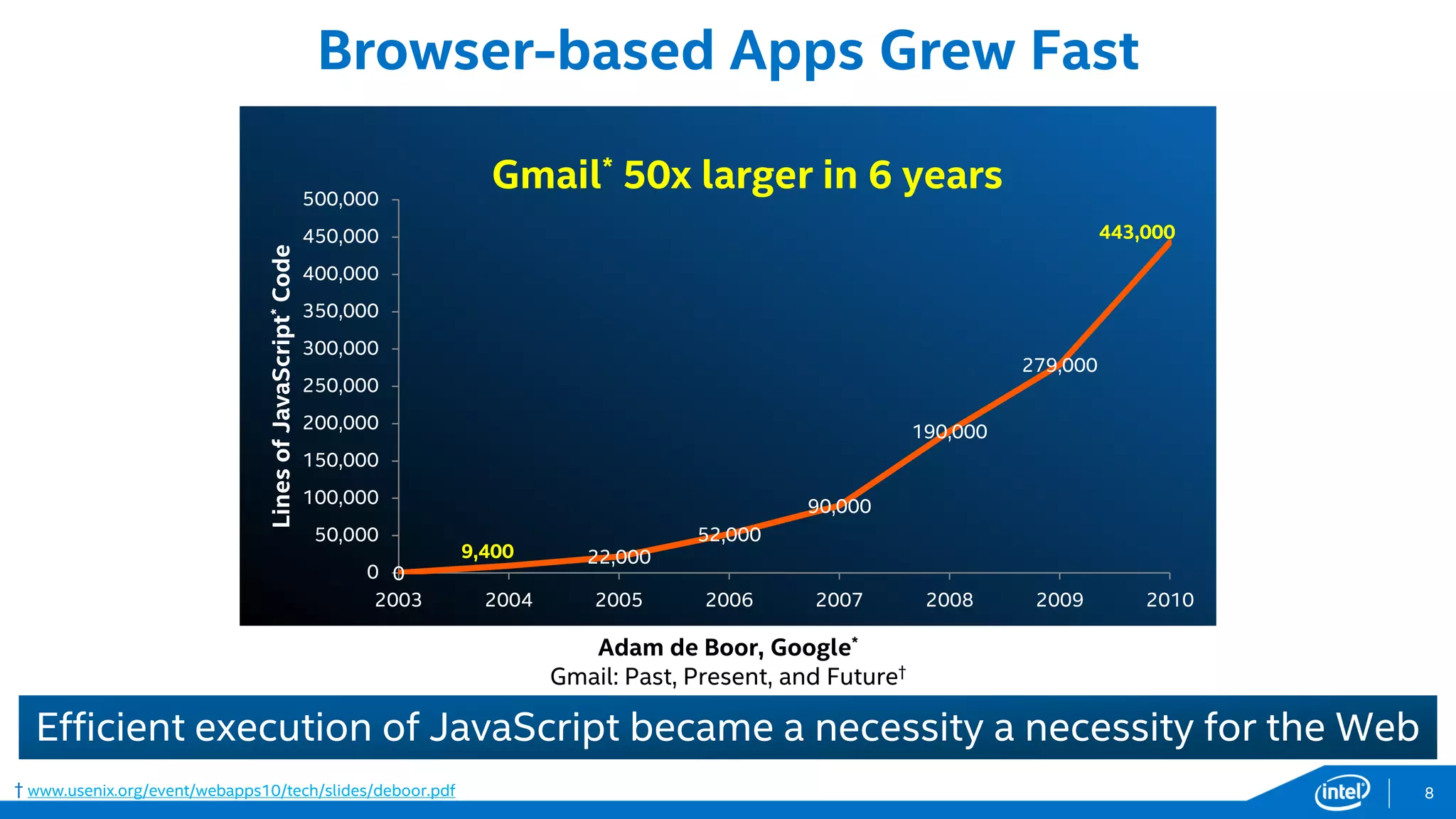 Browser-based Apps Grew Fast

Gmail* 50x larger in 6 years

Lines of JavaScript* Code

500,000
450,000
400,000
350,000
300,000
250,000
200,000
150,000
100,000
50,000
0

0
9,400
22,000
52,000
90,000
190,000
279,000
443,000

2003
2004
2005
2006
2007
2008
2009
2010

Adam de Boor, Google*
Gmail: Past, Present, and Future†

Efficient execution of JavaScript became a necessity a necessity for the Web

† www.usenix.org/event/webapps10/tech/slides/deboor.pdf

intel

8